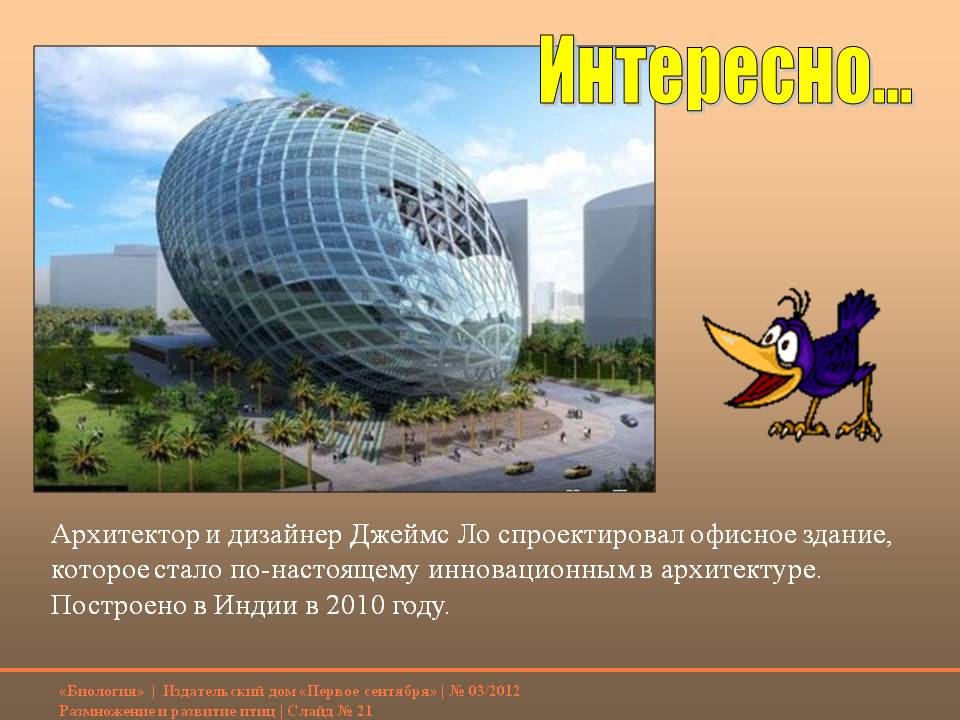 Интересно...

Архитектор и дизайнер Джеймс Ло спроектировал офисное здание, которое стало по-настоящему инновационным в архитектуре. Построено в Индии в 2010 году.

«Биология» | Издательский дом «Первое сентября» | № 03/2012
Размножение и развитие птиц | Слайд № 21